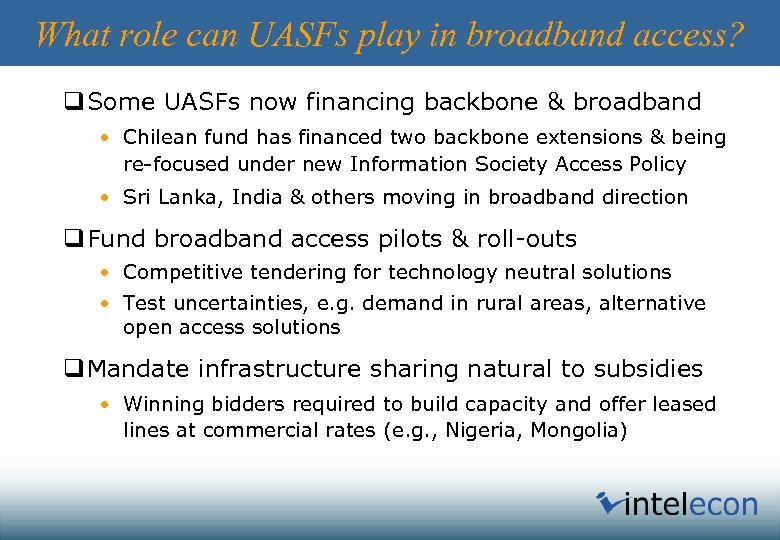 What role can UASFs play in broadband access?

❑ Some UASFs now financing backbone & broadband

• Chilean fund has financed two backbone extensions & being re-focused under new Information Society Access Policy

• Sri Lanka, India & others moving in broadband direction

❑ Fund broadband access pilots & roll-outs

• Competitive tendering for technology neutral solutions

• Test uncertainties, e.g. demand in rural areas, alternative open access solutions

❑ Mandate infrastructure sharing natural to subsidies

• Winning bidders required to build capacity and offer leased lines at commercial rates (e.g., Nigeria, Mongolia)

intelecon